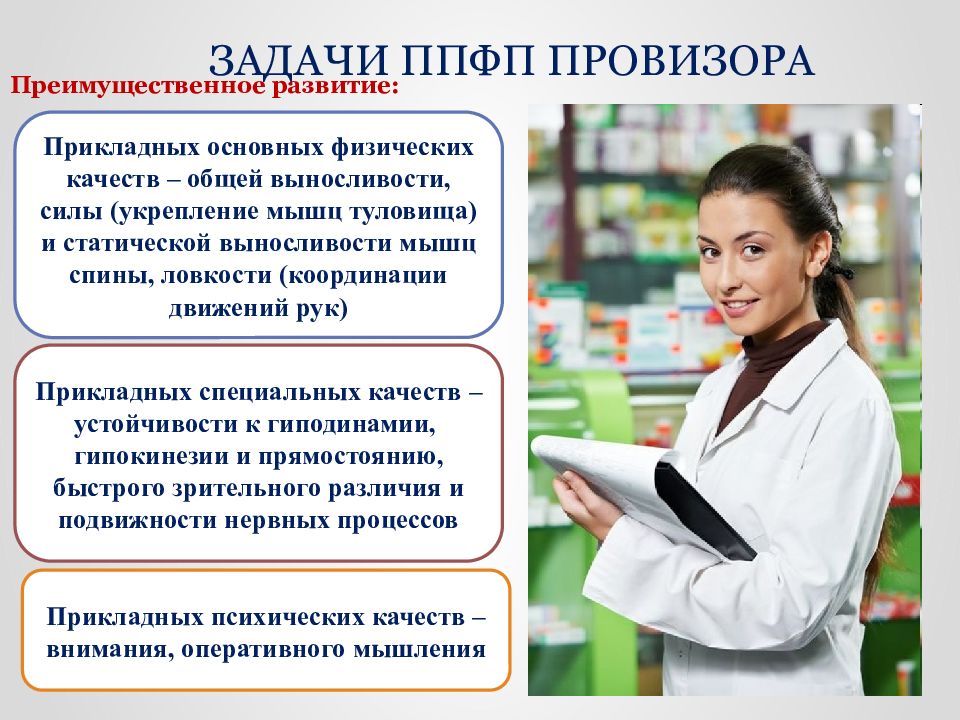 ЗАДАЧИ ППФП ПРОВИЗОРА

Преимущественное развитие:

Прикладных основных физических качеств – общей выносливости, силы (укрепление мышц туловища) и статической выносливости мышц спины, ловкости (координации движений рук)

Прикладных специальных качеств – устойчивости к гиподинамии, гипокинезии и прямостоянию, быстрого зрительного различия и подвижности нервных процессов

Прикладных психических качеств – внимания, оперативного мышления